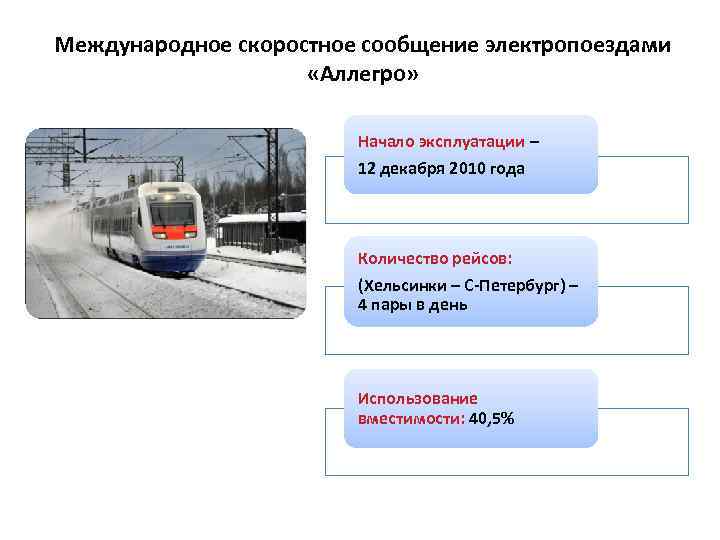 Международное скоростное сообщение электропоездами «Аллегро»

Начало эксплуатации – 12 декабря 2010 года

Количество рейсов:
(Хельсинки – С-Петербург) – 4 пары в день

Использование вместимости: 40,5%